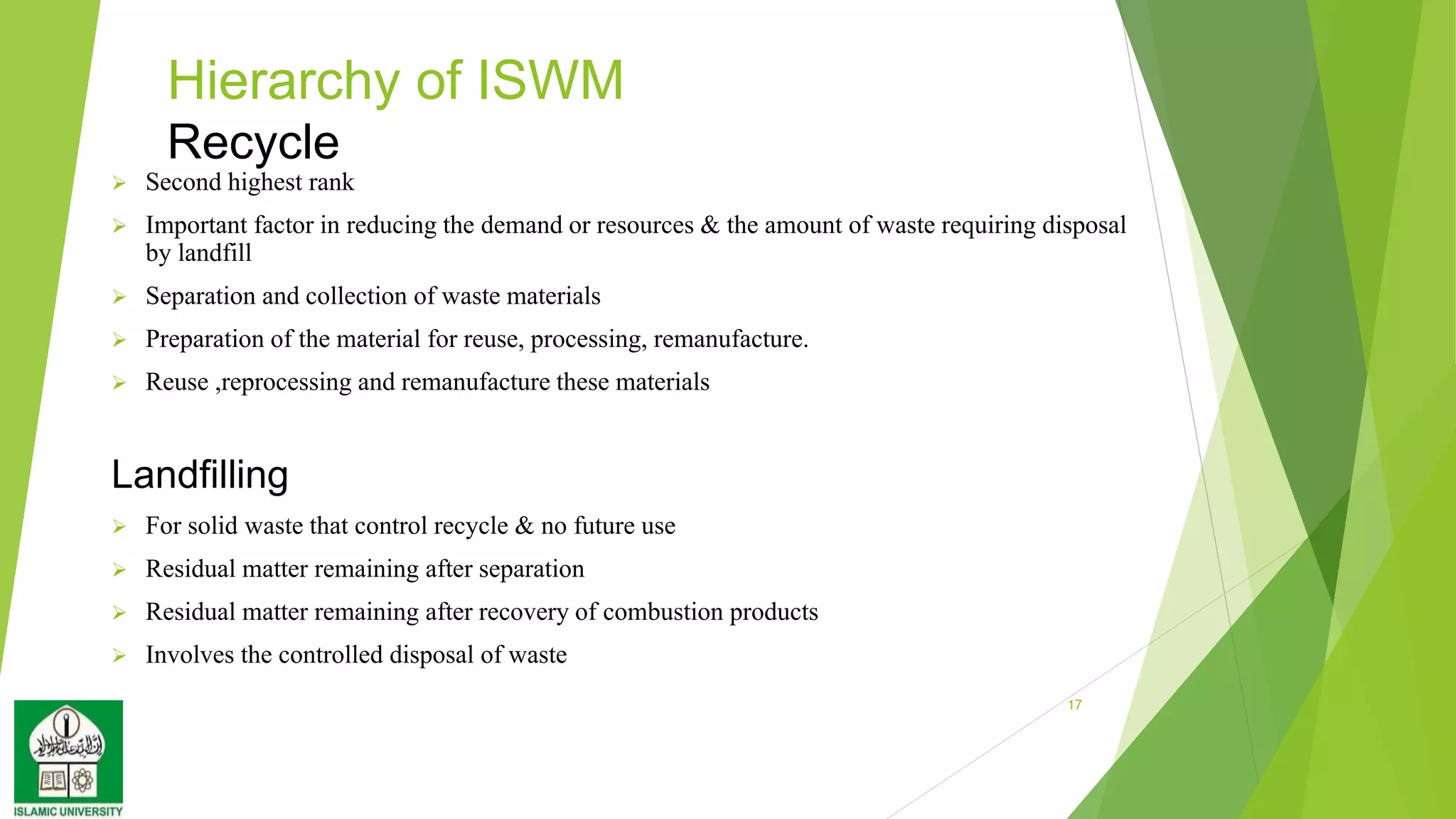 Hierarchy of ISWM

Recycle

➢ Second highest rank

➢ Important factor in reducing the demand or resources & the amount of waste requiring disposal by landfill

➢ Separation and collection of waste materials

➢ Preparation of the material for reuse, processing, remanufacture.

➢ Reuse ,reprocessing and remanufacture these materials

Landfilling

➢ For solid waste that control recycle & no future use

➢ Residual matter remaining after separation

➢ Residual matter remaining after recovery of combustion products

➢ Involves the controlled disposal of waste

17

ISLAMIC UNIVERSITY